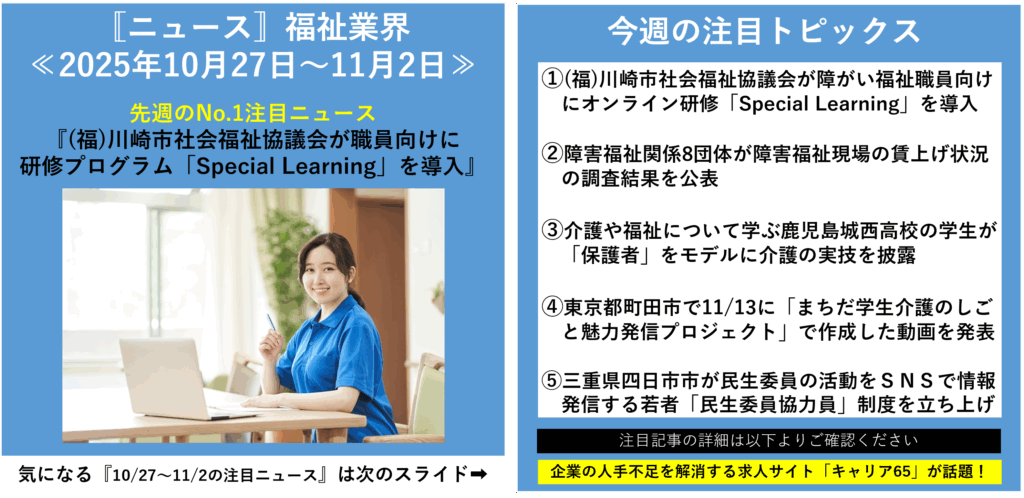 『ニュース』福祉業界
≪2025年10月27日～11月2日≫

先週のNo.1注目ニュース
『(福)川崎市社会福祉協議会が職員向けに研修プログラム「Special Learning」を導入』

気になる『10/27～11/2の注目ニュース』は次のスライド➡

今週の注目トピックス

①(福)川崎市社会福祉協議会が障がい福祉職員向けにオンライン研修「Special Learning」を導入

②障害福祉関係8団体が障害福祉現場の賃上げ状況の調査結果を公表

③介護や福祉について学ぶ鹿児島城西高校の学生が「保護者」をモデルに介護の実技を披露

④東京都町田市で11/13に「まちだ学生介護のしごと魅力発信プロジェクト」で作成した動画を発表

⑤三重県四日市市が民生委員の活動をＳＮＳで情報発信する若者「民生委員協力員」制度を立ち上げ

注目記事の詳細は以下よりご確認ください

企業の人手不足を解消する求人サイト「キャリア65」が話題！